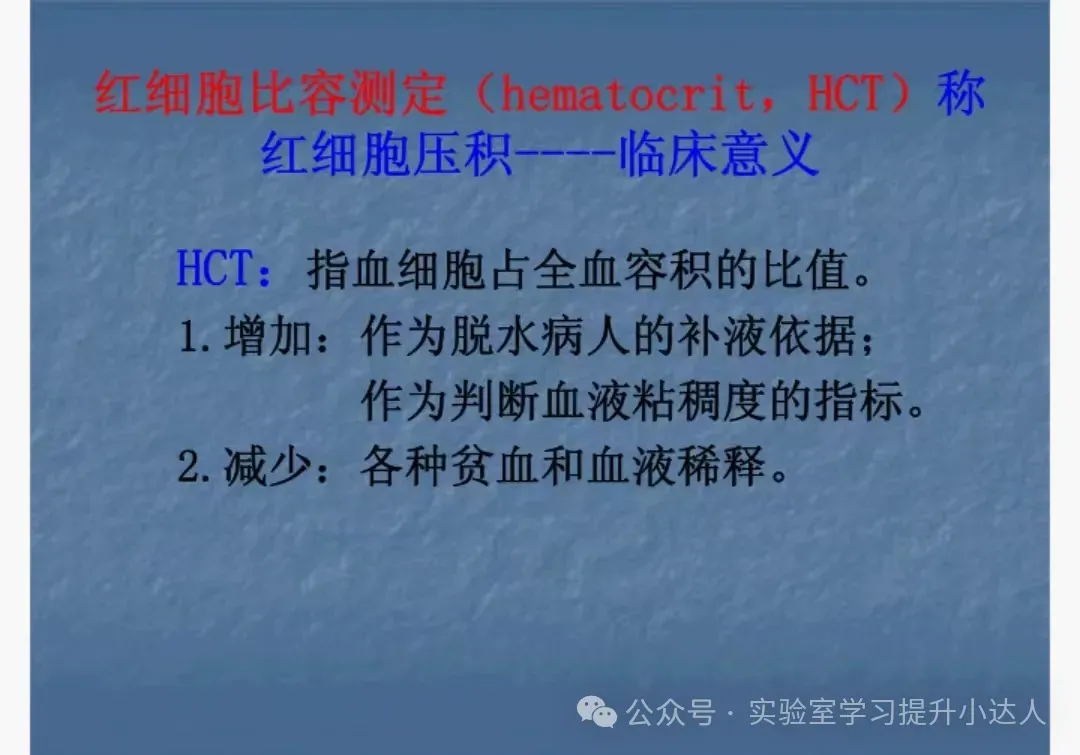 红细胞比容测定（hematocrit，HCT）称红细胞压积----临床意义

HCT：指血细胞占全血容积的比值。

1.增加：作为脱水病人的补液依据；
作为判断血液粘稠度的指标。

2.减少：各种贫血和血液稀释。

公众号 · 实验室学习提升小达人